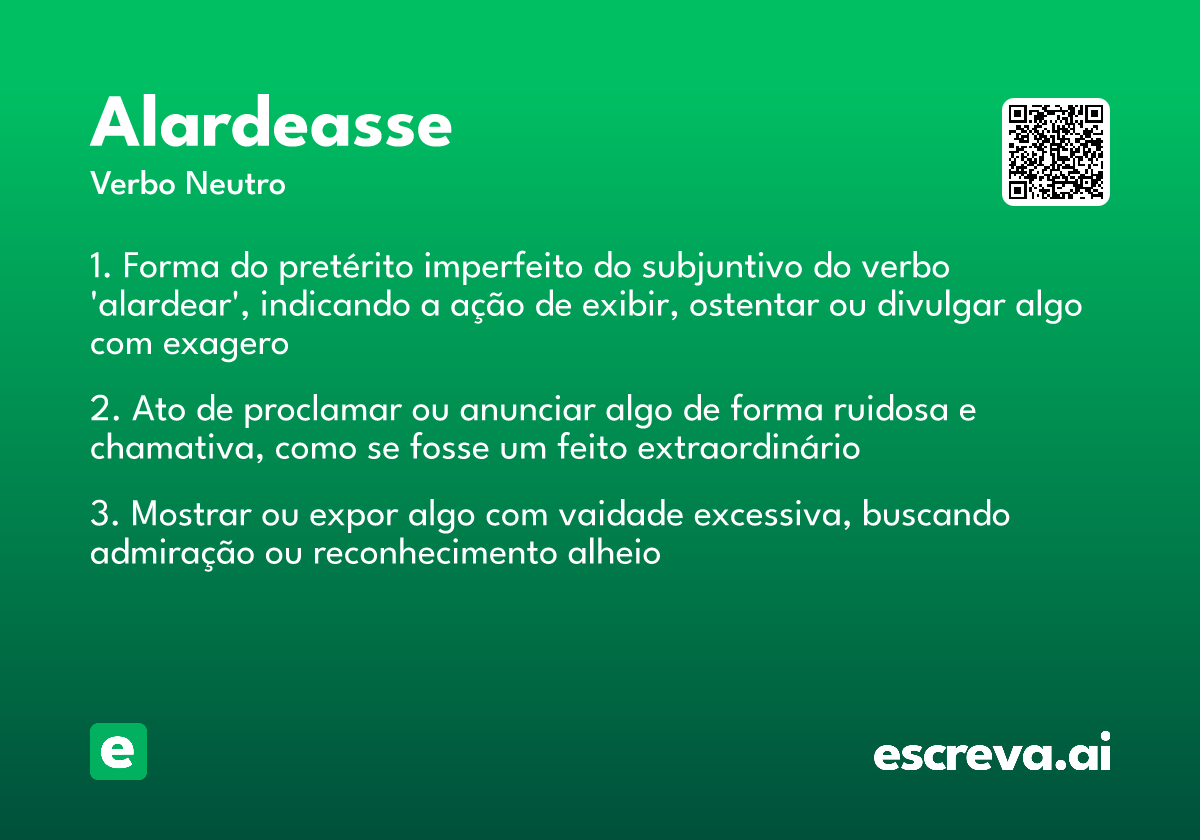 Alardeasse
Verbo Neutro

1. Forma do pretérito imperfeito do subjuntivo do verbo 'alardear', indicando a ação de exibir, ostentar ou divulgar algo com exagero

2. Ato de proclamar ou anunciar algo de forma ruidosa e chamativa, como se fosse um feito extraordinário

3. Mostrar ou expor algo com vaidade excessiva, buscando admiração ou reconhecimento alheio

e

escreva.ai